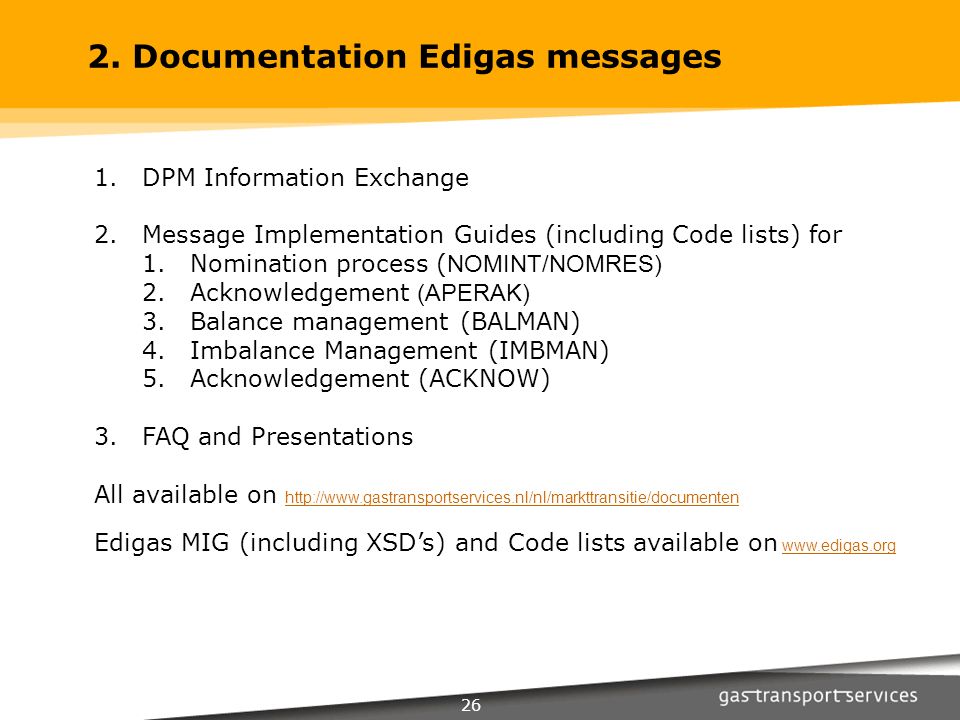 2. Documentation Edigas messages

1. DPM Information Exchange

2. Message Implementation Guides (including Code lists) for
1. Nomination process (NOMINT/NOMRES)
2. Acknowledgement (APERAK)
3. Balance management (BALMAN)
4. Imbalance Management (IMBMAN)
5. Acknowledgement (ACKNOW)

3. FAQ and Presentations

All available on http://www.gastransportservices.nl/nl/markttransitie/documenten

Edigas MIG (including XSD's) and Code lists available on www.edigas.org

26

gas transport services